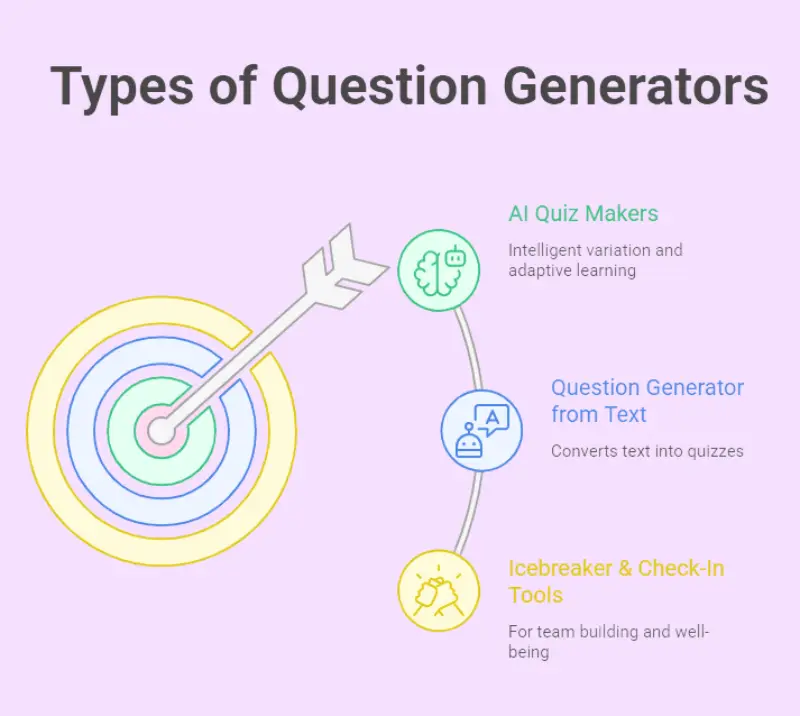 Types of Question Generators

AI Quiz Makers

Intelligent variation and adaptive learning

A

Question Generator from Text

Converts text into quizzes

Icebreaker & Check-In Tools

For team building and well-being